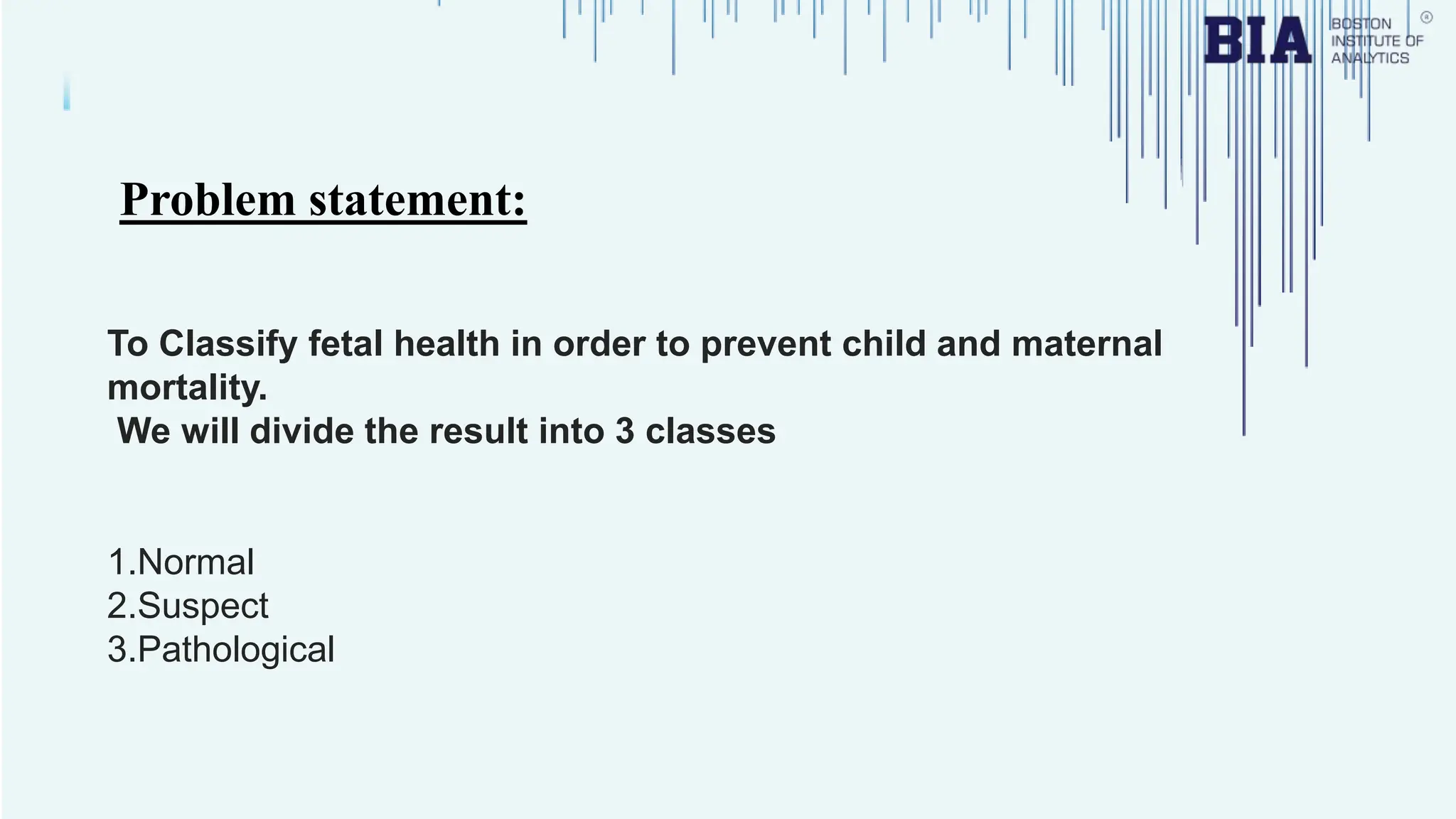 BIA BOSTON INSTITUTE OF ANALYTICS ®

Problem statement:

To Classify fetal health in order to prevent child and maternal mortality.
We will divide the result into 3 classes

1.Normal
2.Suspect
3.Pathological